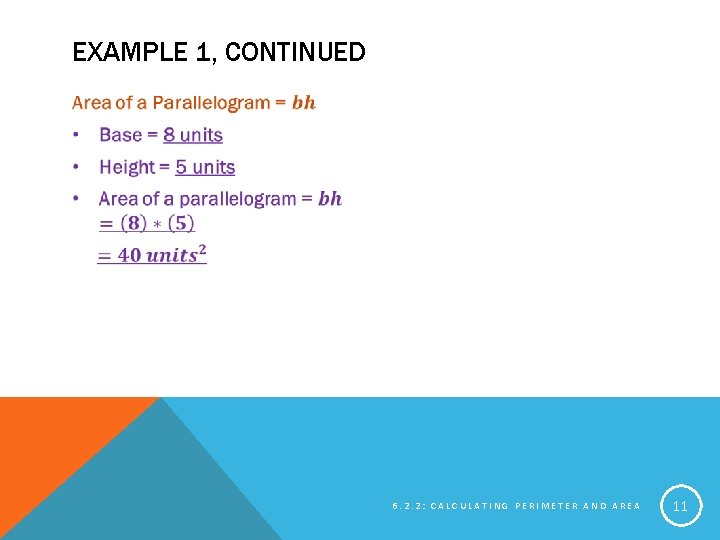 EXAMPLE 1, CONTINUED

Area of a Parallelogram = $bh$

• Base = 8 units

• Height = 5 units

• Area of a parallelogram = $bh$
$= (8) * (5)$
$= 40\ units^2$

6.2.2: CALCULATING PERIMETER AND AREA

11